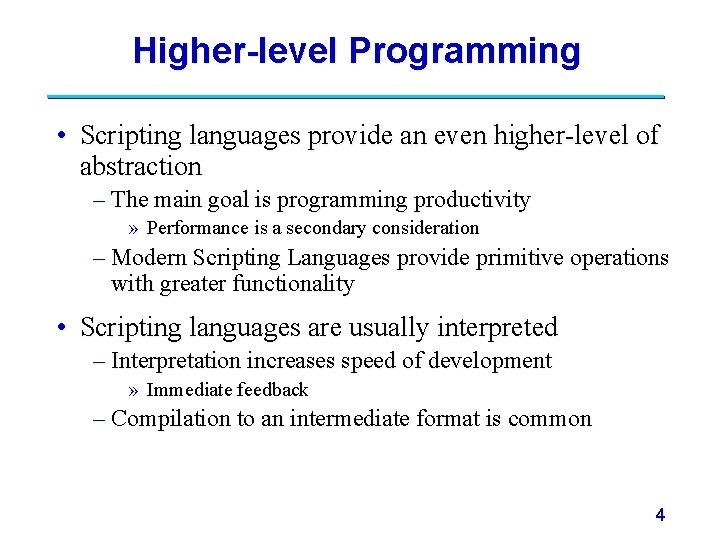 Higher-level Programming

• Scripting languages provide an even higher-level of abstraction

– The main goal is programming productivity

» Performance is a secondary consideration

– Modern Scripting Languages provide primitive operations with greater functionality

• Scripting languages are usually interpreted

– Interpretation increases speed of development

» Immediate feedback

– Compilation to an intermediate format is common

4